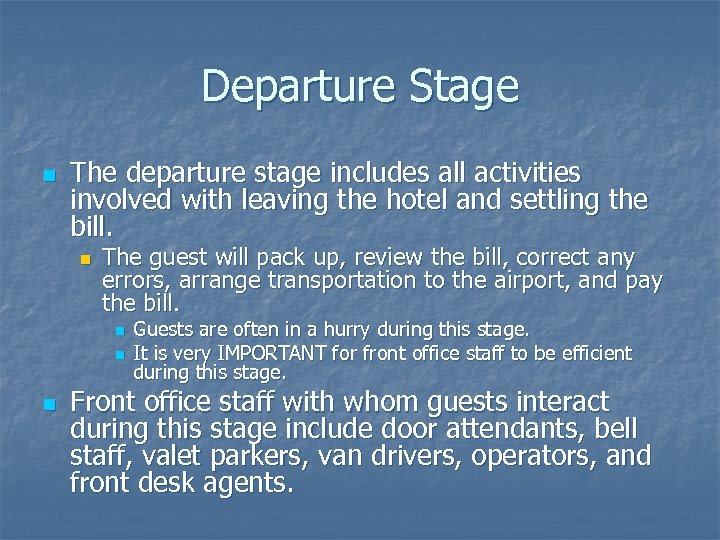 Departure Stage

The departure stage includes all activities involved with leaving the hotel and settling the bill.

The guest will pack up, review the bill, correct any errors, arrange transportation to the airport, and pay the bill.

Guests are often in a hurry during this stage.

It is very IMPORTANT for front office staff to be efficient during this stage.

Front office staff with whom guests interact during this stage include door attendants, bell staff, valet parkers, van drivers, operators, and front desk agents.